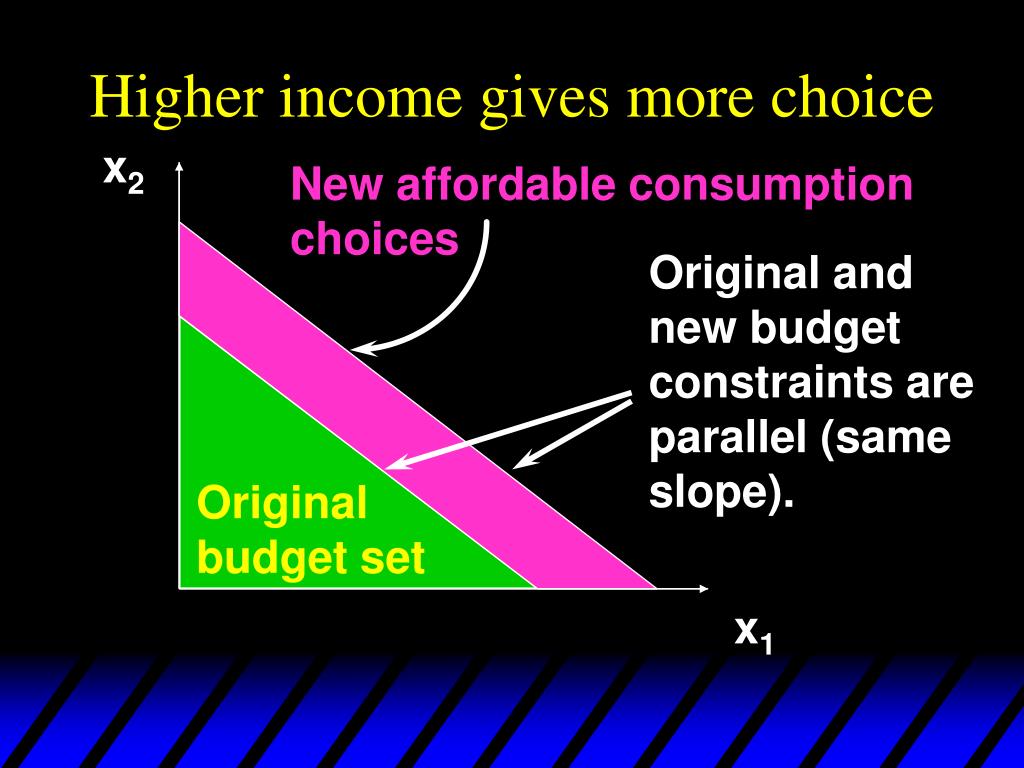 Higher income gives more choice

$x_2$

New affordable consumption choices

Original and new budget constraints are parallel (same slope).

Original budget set

$x_1$